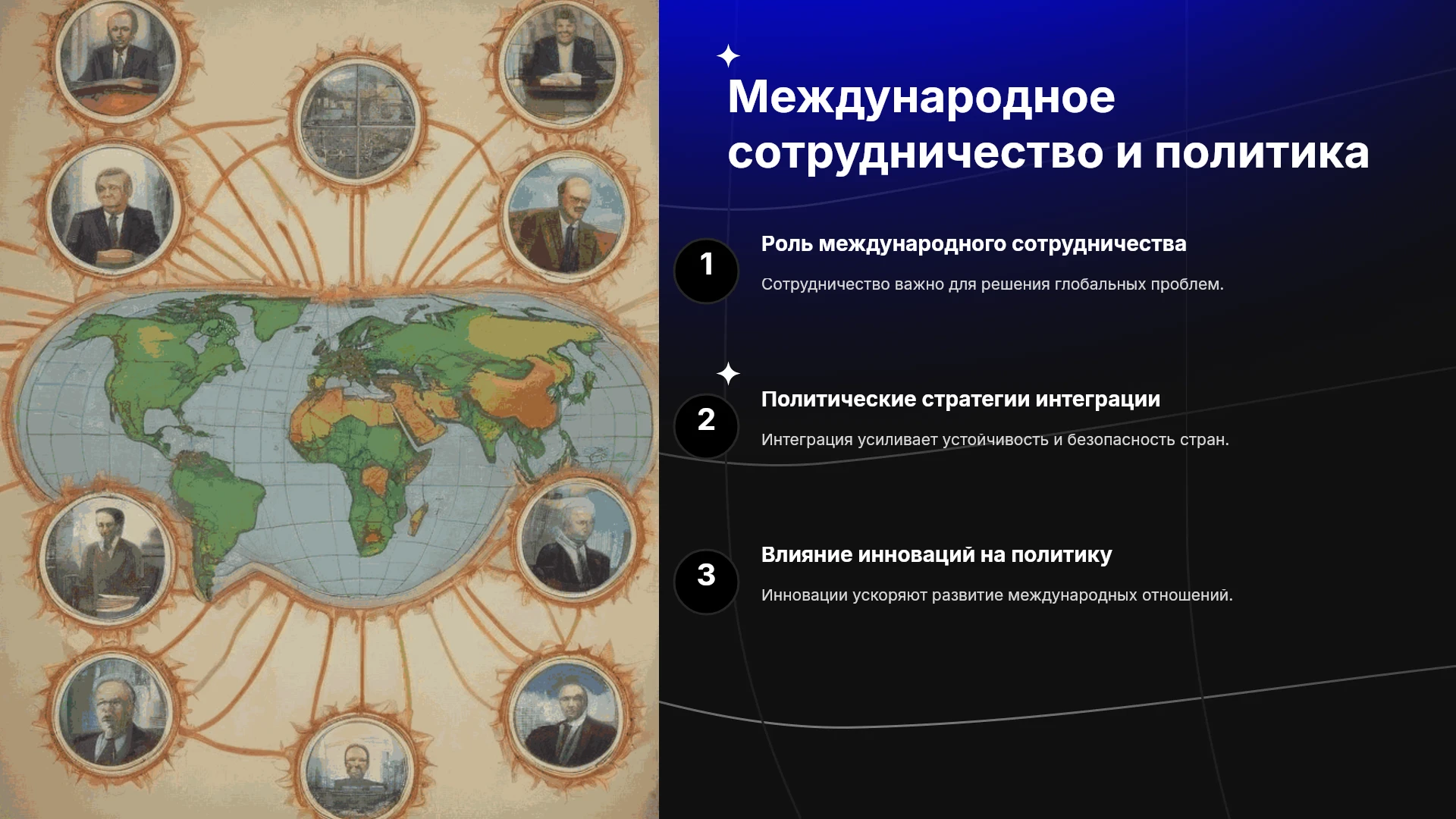 Международное сотрудничество и политика

1

Роль международного сотрудничества

Сотрудничество важно для решения глобальных проблем.

2

Политические стратегии интеграции

Интеграция усиливает устойчивость и безопасность стран.

3

Влияние инноваций на политику

Инновации ускоряют развитие международных отношений.